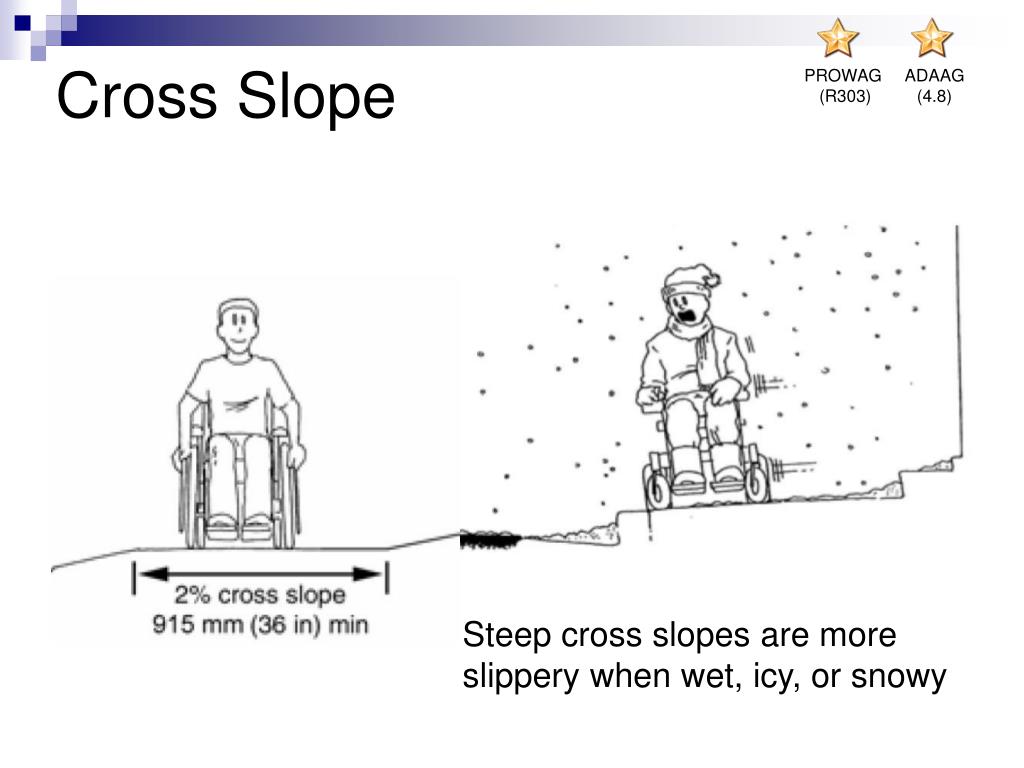 Cross Slope

PROWAG (R303)

ADAAG (4.8)

2% cross slope
915 mm (36 in) min

Steep cross slopes are more slippery when wet, icy, or snowy